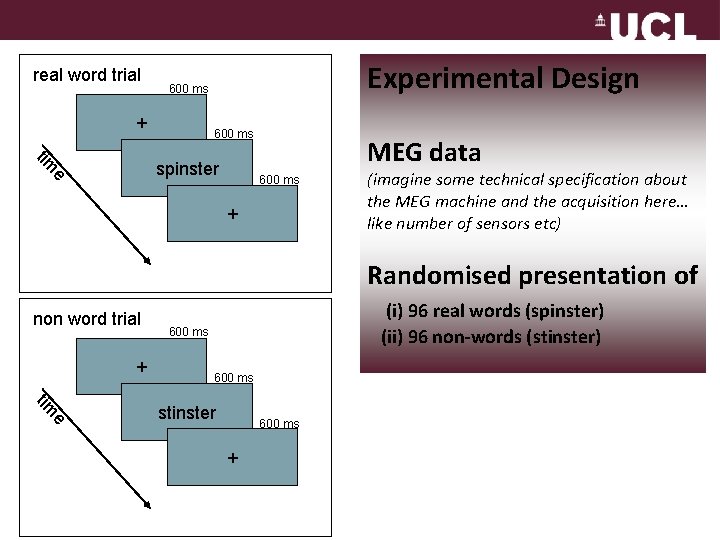 UCL

real word trial

600 ms

+

600 ms

spinster

600 ms

+

time

non word trial

600 ms

+

600 ms

stinster

600 ms

+

time

Experimental Design

MEG data

(imagine some technical specification about the MEG machine and the acquisition here… like number of sensors etc)

Randomised presentation of

(i) 96 real words (spinster)

(ii) 96 non-words (stinster)